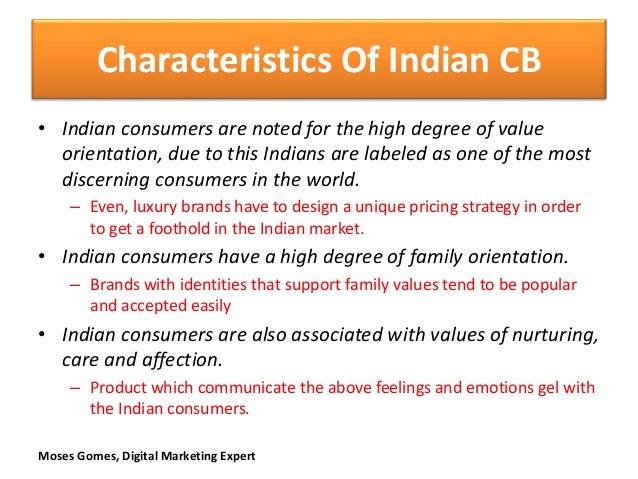 Characteristics Of Indian CB

• Indian consumers are noted for the high degree of value orientation, due to this Indians are labeled as one of the most discerning consumers in the world.
  – Even, luxury brands have to design a unique pricing strategy in order to get a foothold in the Indian market.
• Indian consumers have a high degree of family orientation.
  – Brands with identities that support family values tend to be popular and accepted easily
• Indian consumers are also associated with values of nurturing, care and affection.
  – Product which communicate the above feelings and emotions gel with the Indian consumers.

Moses Gomes, Digital Marketing Expert